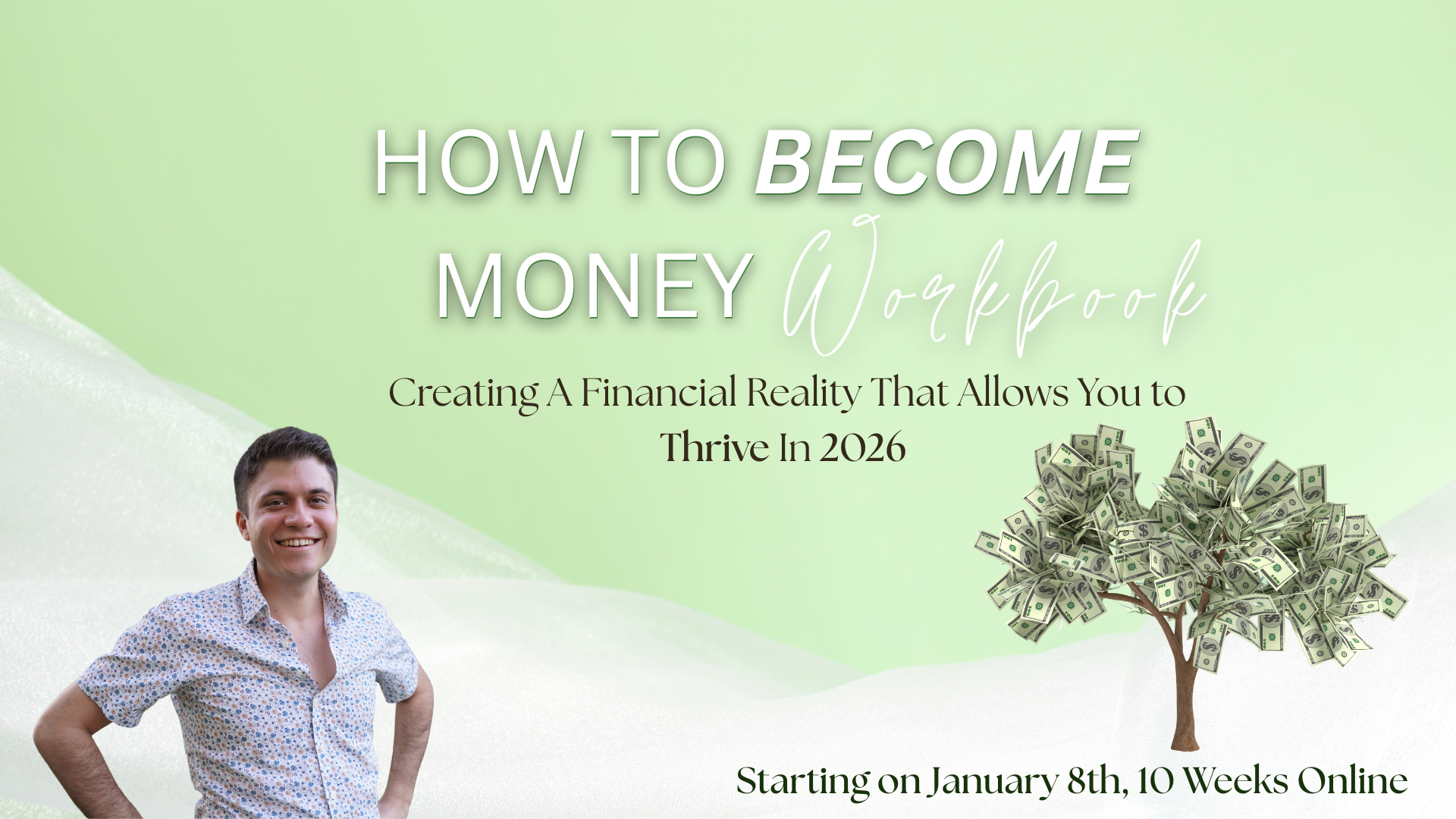 HOW TO BECOME MONEY Workbook

Creating A Financial Reality That Allows You to Thrive In 2026

Starting on January 8th, 10 Weeks Online